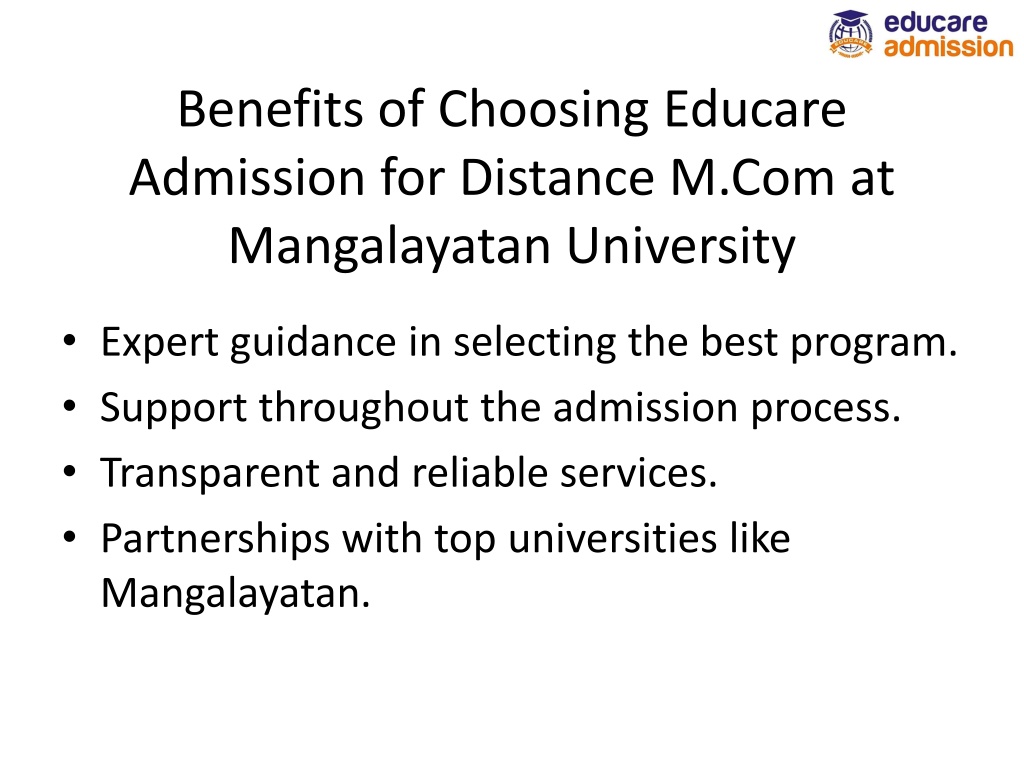 educare
admission

Benefits of Choosing Educare Admission for Distance M.Com at Mangalayatan University

• Expert guidance in selecting the best program.
• Support throughout the admission process.
• Transparent and reliable services.
• Partnerships with top universities like Mangalayatan.